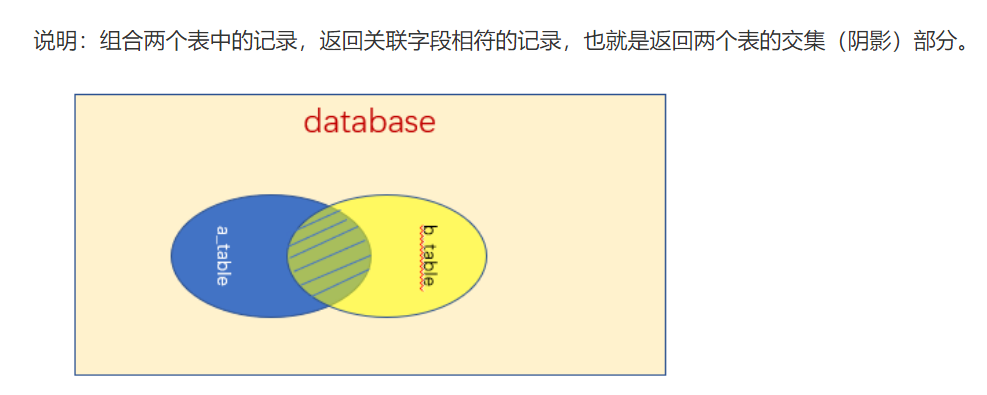 说明：组合两个表中的记录，返回关联字段相符的记录，也就是返回两个表的交集（阴影）部分。

database

a_table

b_table